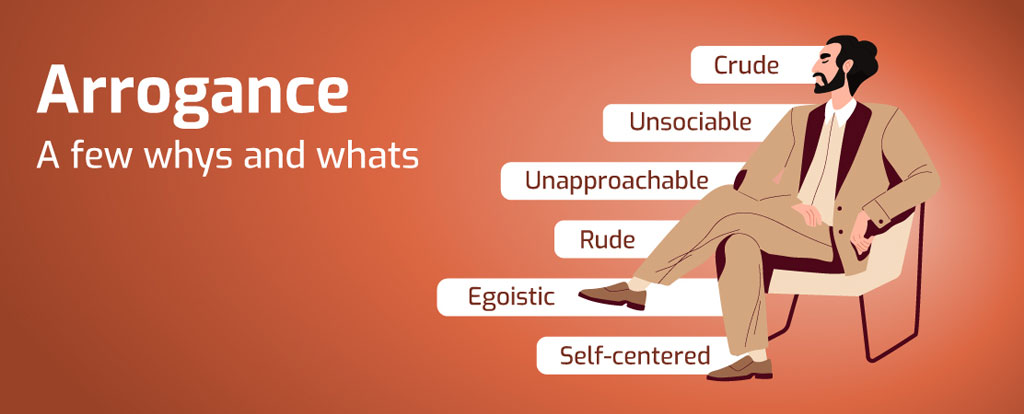 Arrogance
A few whys and whats

Crude
Unsociable
Unapproachable
Rude
Egoistic
Self-centered